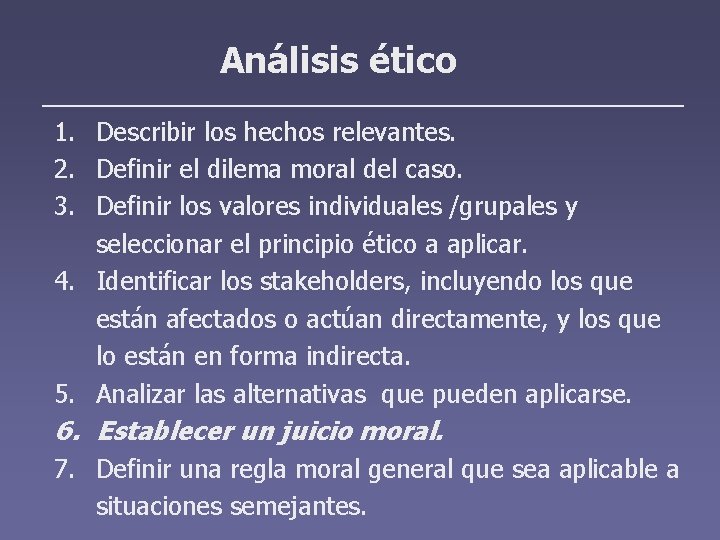 Análisis ético

1. Describir los hechos relevantes.
2. Definir el dilema moral del caso.
3. Definir los valores individuales /grupales y seleccionar el principio ético a aplicar.
4. Identificar los stakeholders, incluyendo los que están afectados o actúan directamente, y los que lo están en forma indirecta.
5. Analizar las alternativas que pueden aplicarse.
6. Establecer un juicio moral.
7. Definir una regla moral general que sea aplicable a situaciones semejantes.